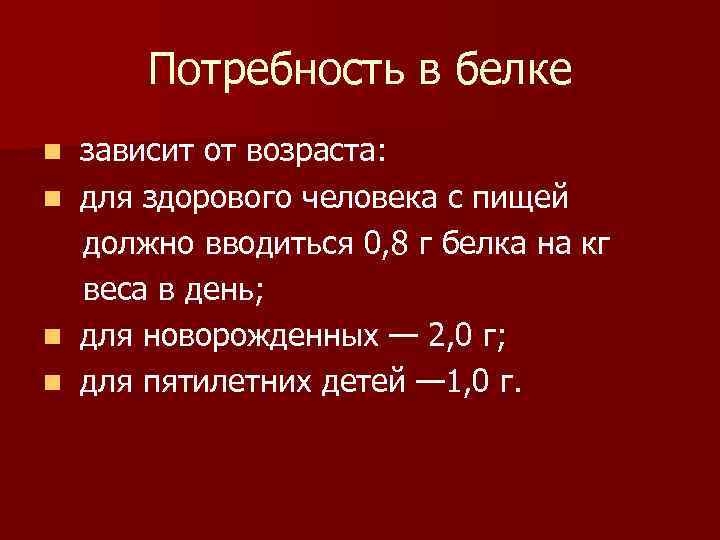 Потребность в белке

- зависит от возраста:
- для здорового человека с пищей должно вводиться 0,8 г белка на кг веса в день;
- для новорожденных — 2,0 г;
- для пятилетних детей —1,0 г.